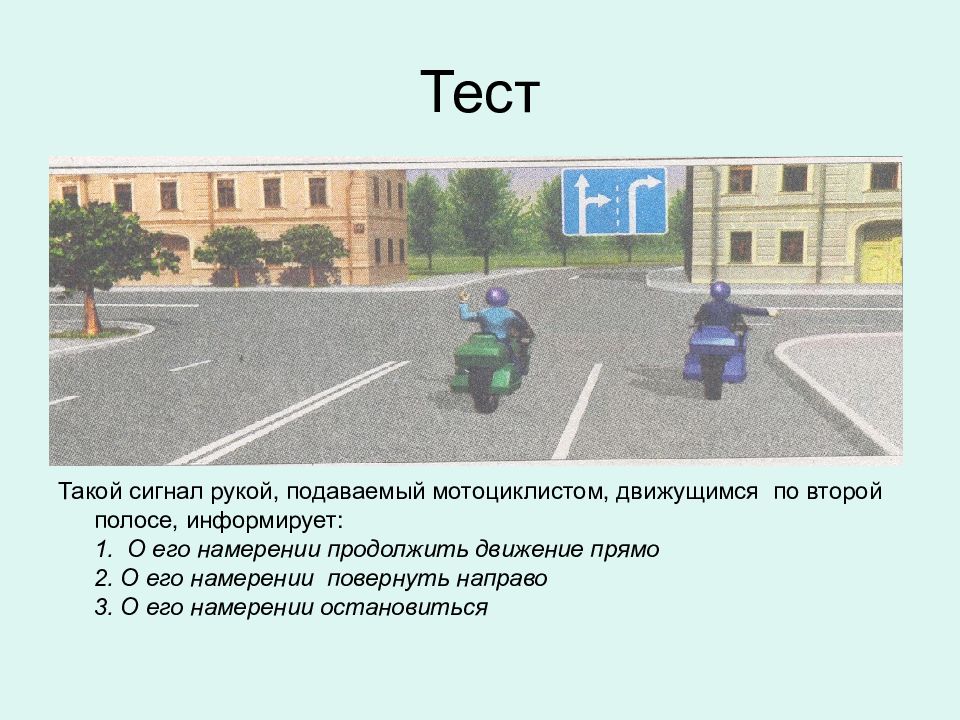 Тест

Такой сигнал рукой, подаваемый мотоциклистом, движущимся по второй полосе, информирует:

1. О его намерении продолжить движение прямо
2. О его намерении повернуть направо
3. О его намерении остановиться